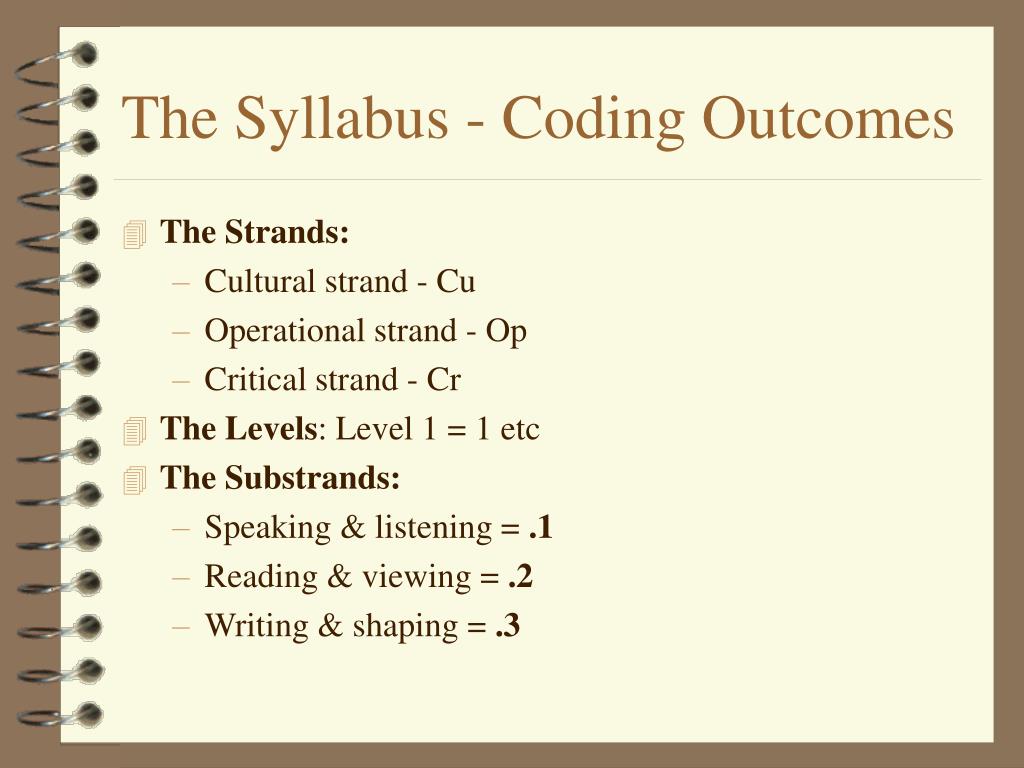 The Syllabus - Coding Outcomes

The Strands:
– Cultural strand - Cu
– Operational strand - Op
– Critical strand - Cr

The Levels: Level 1 = 1 etc

The Substrands:
– Speaking & listening = .1
– Reading & viewing = .2
– Writing & shaping = .3